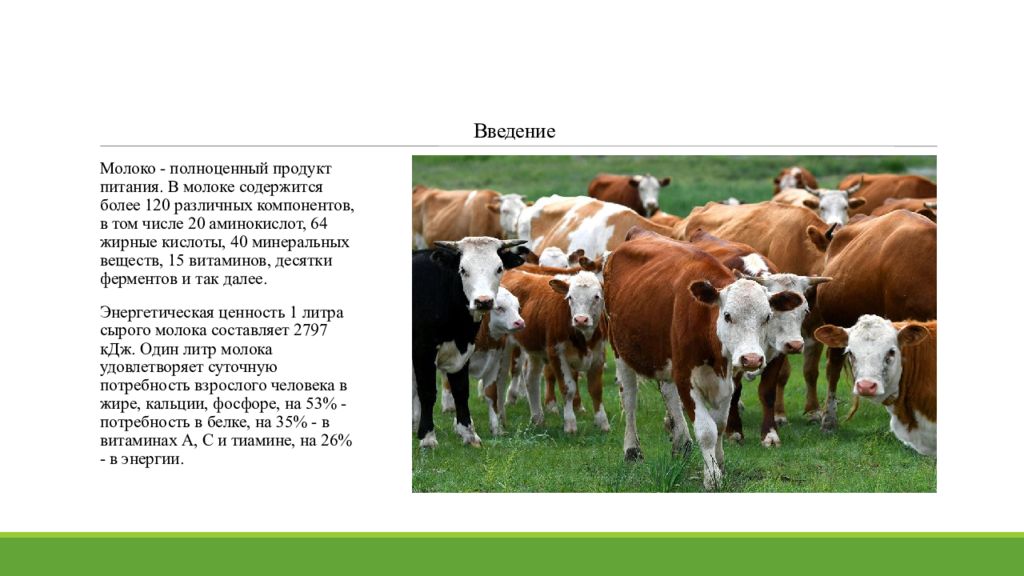 Введение

Молоко - полноценный продукт питания. В молоке содержится более 120 различных компонентов, в том числе 20 аминокислот, 64 жирные кислоты, 40 минеральных веществ, 15 витаминов, десятки ферментов и так далее.

Энергетическая ценность 1 литра сырого молока составляет 2797 кДж. Один литр молока удовлетворяет суточную потребность взрослого человека в жире, кальции, фосфоре, на 53% - потребность в белке, на 35% - в витаминах А, С и тиамине, на 26% - в энергии.